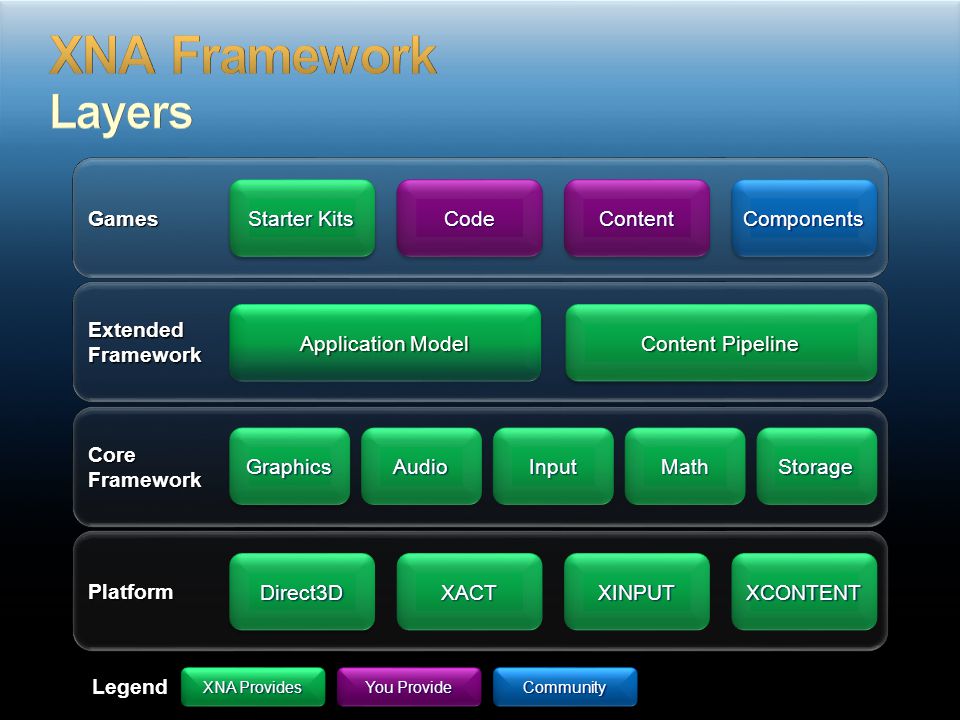 XNA Framework
Layers

Games
Starter Kits
Code
Content
Components

Extended Framework
Application Model
Content Pipeline

Core Framework
Graphics
Audio
Input
Math
Storage

Platform
Direct3D
XACT
XINPUT
XCONTENT

Legend
XNA Provides
You Provide
Community